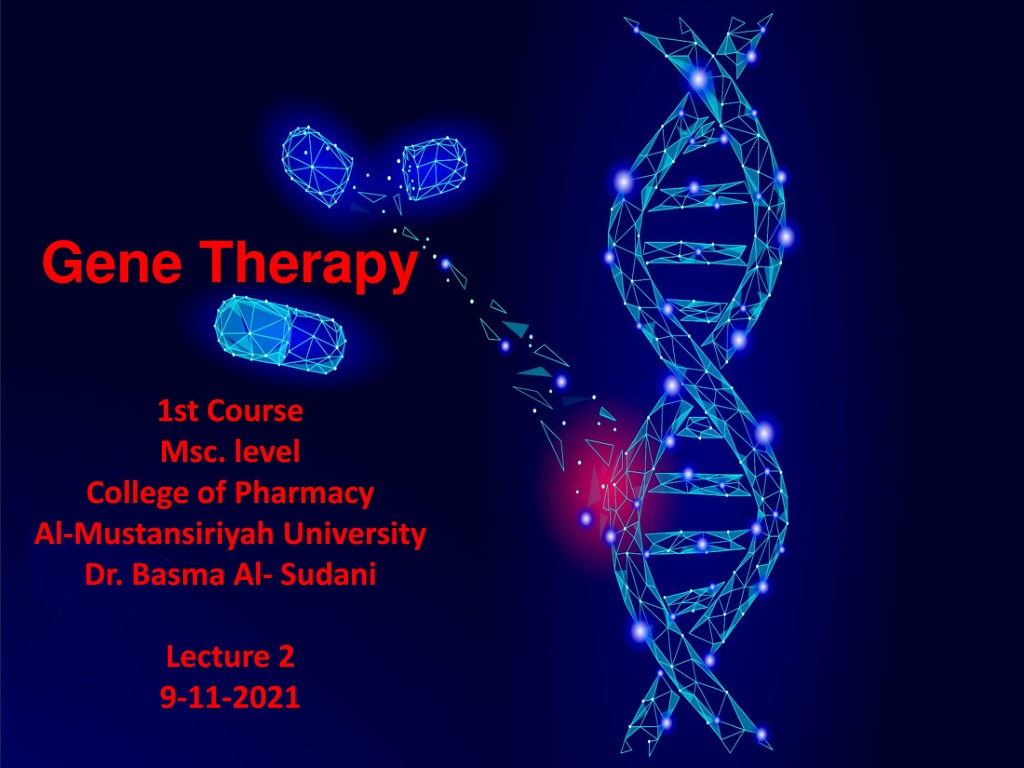 Gene Therapy

1st Course
Msc. level
College of Pharmacy
Al-Mustansiriyah University
Dr. Basma Al- Sudani

Lecture 2
9-11-2021